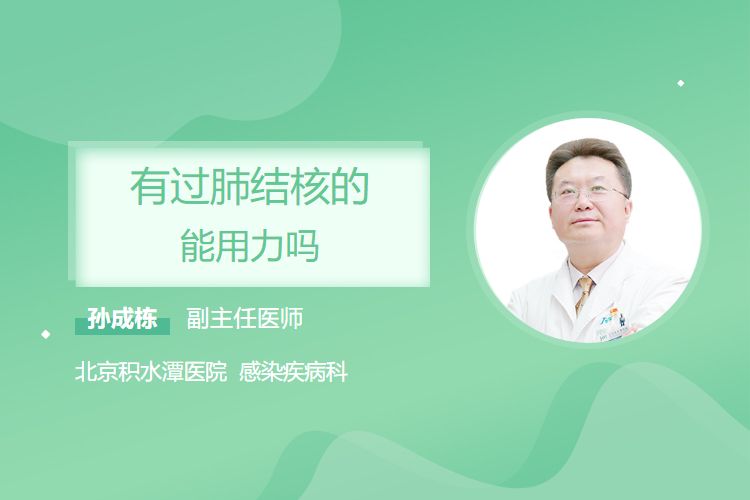 有过肺结核的
能用力吗

孙成栋 副主任医师

北京积水潭医院 感染疾病科